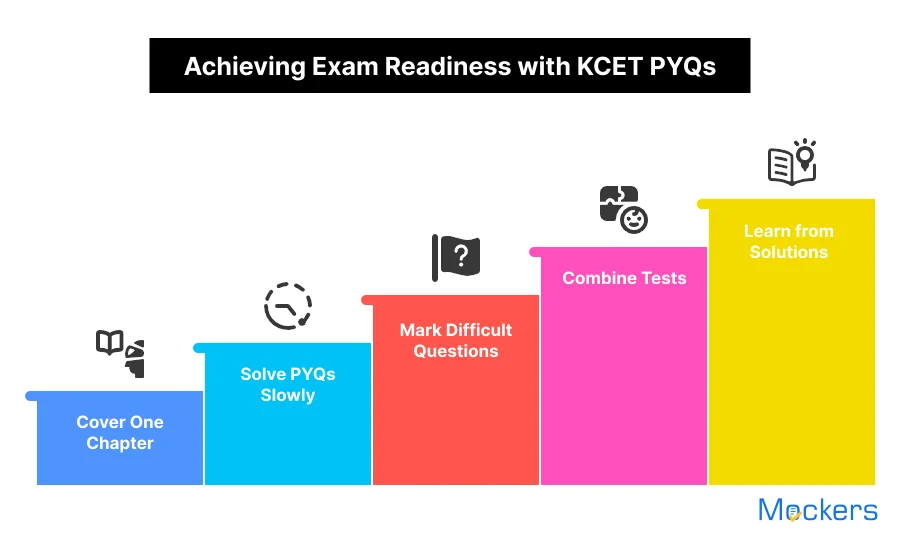 Achieving Exam Readiness with KCET PYQs

Cover One Chapter

Solve PYQs Slowly

Mark Difficult Questions

Combine Tests

Learn from Solutions

Mockers